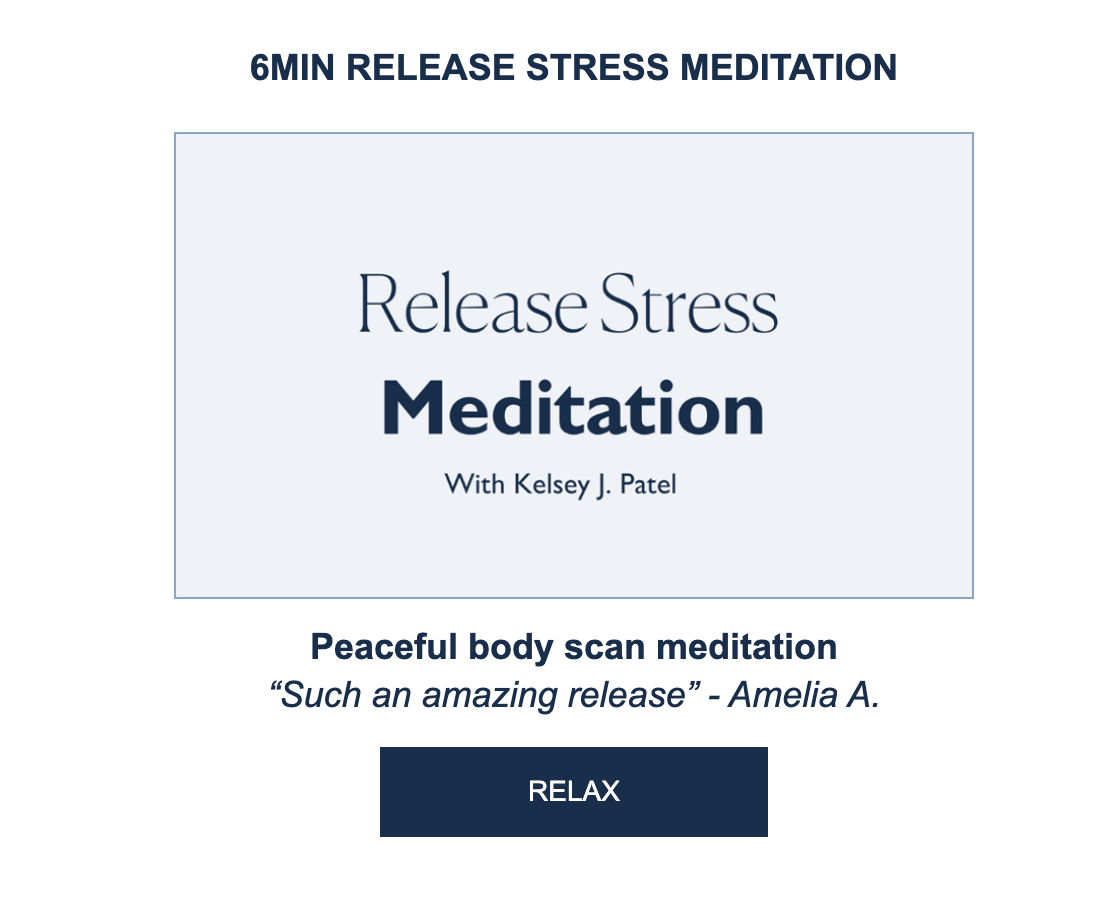 6MIN RELEASE STRESS MEDITATION

Release Stress

Meditation

With Kelsey J. Patel

Peaceful body scan meditation

“Such an amazing release” - Amelia A.

RELAX